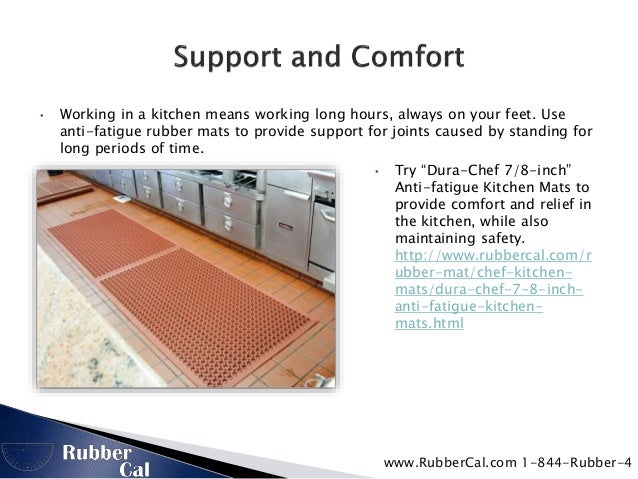 Support and Comfort

• Working in a kitchen means working long hours, always on your feet. Use anti-fatigue rubber mats to provide support for joints caused by standing for long periods of time.

• Try “Dura-Chef 7/8-inch” Anti-fatigue Kitchen Mats to provide comfort and relief in the kitchen, while also maintaining safety. http://www.rubbercal.com/rubber-mat/chef-kitchen-mats/dura-chef-7-8-inch-anti-fatigue-kitchen-mats.html

Rubber Cal

www.RubberCal.com 1-844-Rubber-4